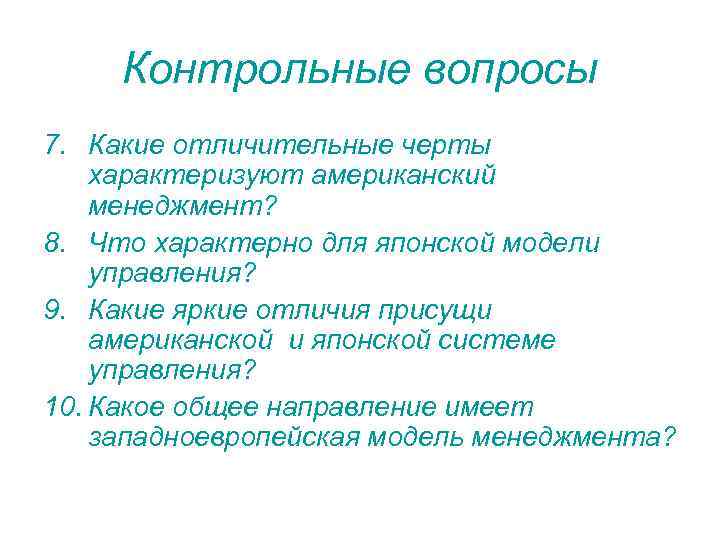 Контрольные вопросы

7. Какие отличительные черты характеризуют американский менеджмент?
8. Что характерно для японской модели управления?
9. Какие яркие отличия присущи американской и японской системе управления?
10. Какое общее направление имеет западноевропейская модель менеджмента?